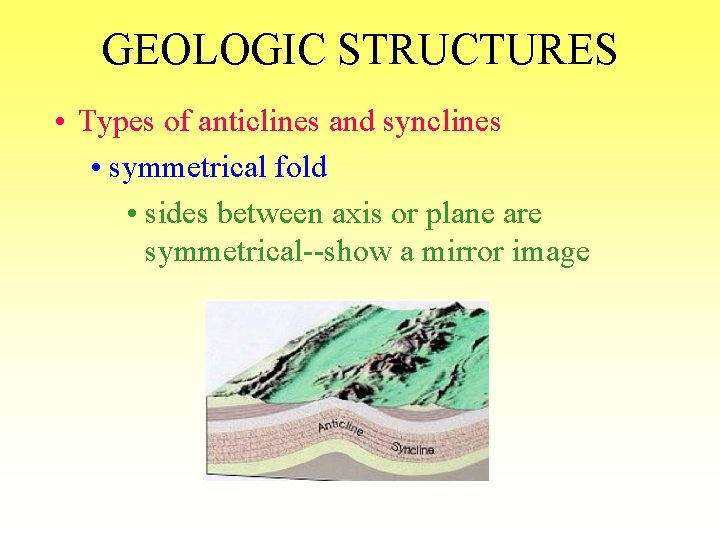 GEOLOGIC STRUCTURES

• Types of anticlines and synclines

• symmetrical fold

• sides between axis or plane are symmetrical--show a mirror image

Anticline

Syncline